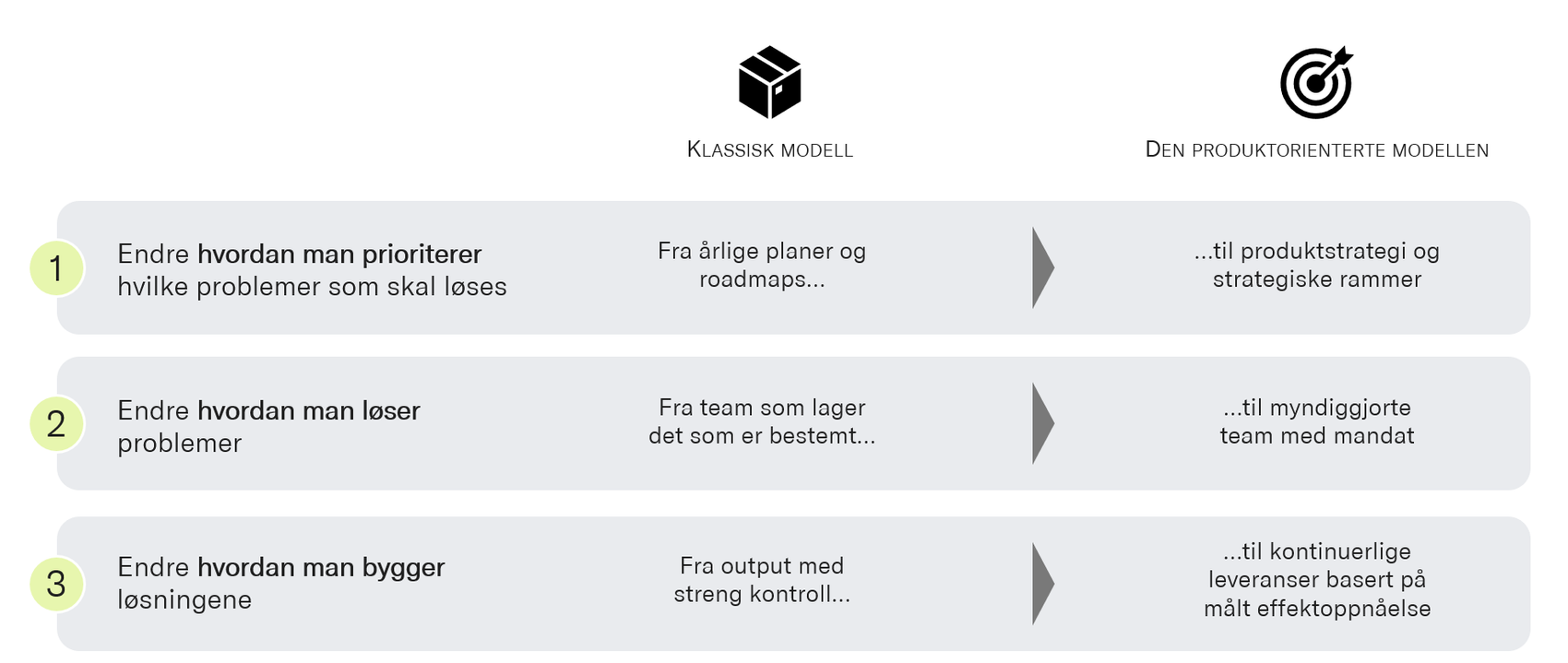 KLASSISK MODELL

DEN PRODUKTORIENTERTE MODELLEN

1 Endre hvordan man prioriterer hvilke problemer som skal løses

Fra årlige planer og roadmaps...

...til produktstrategi og strategiske rammer

2 Endre hvordan man løser problemer

Fra team som lager det som er bestemt...

...til myndiggjorte team med mandat

3 Endre hvordan man bygger løsningene

Fra output med streng kontroll...

...til kontinuerlige leveranser basert på målt effektoppnåelse